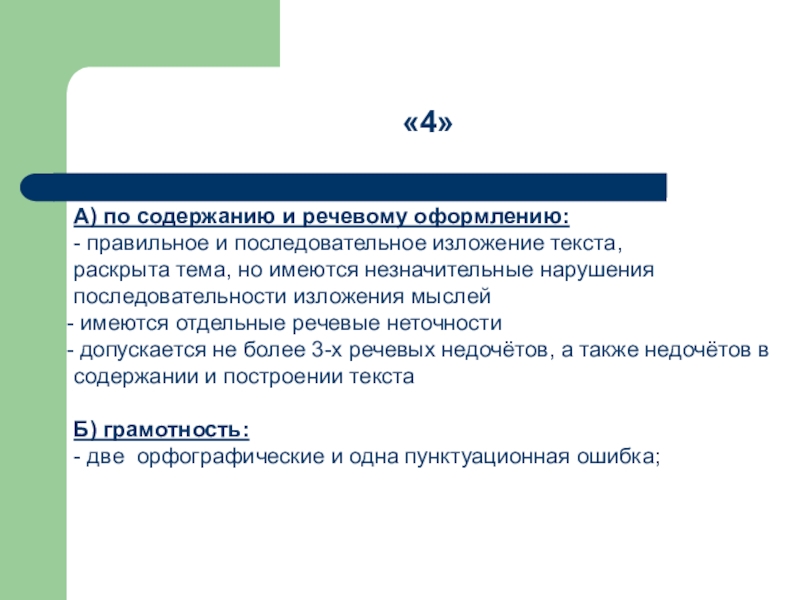 «4»

А) по содержанию и речевому оформлению:
- правильное и последовательное изложение текста, раскрыта тема, но имеются незначительные нарушения последовательности изложения мыслей
- имеются отдельные речевые неточности
- допускается не более 3-х речевых недочётов, а также недочётов в содержании и построении текста

Б) грамотность:
- две орфографические и одна пунктуационная ошибка;